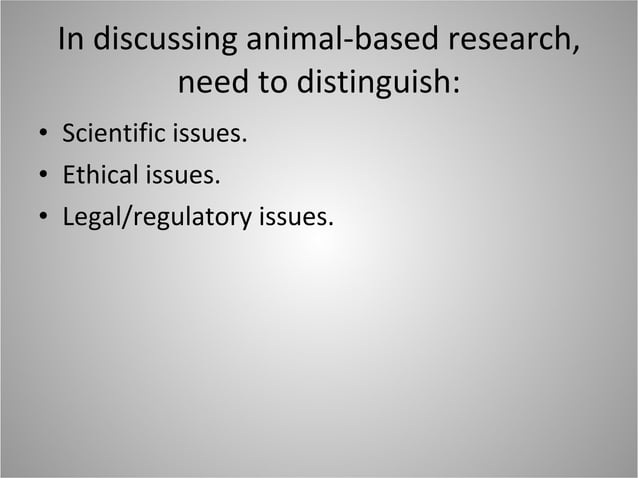 In discussing animal-based research, need to distinguish:

• Scientific issues.
• Ethical issues.
• Legal/regulatory issues.